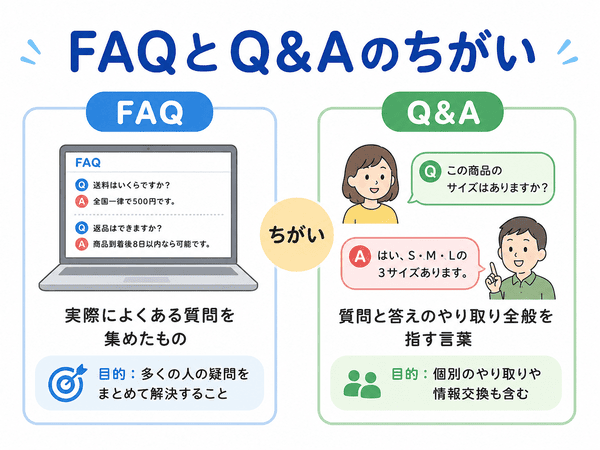 FAQとQ&Aのちがい

FAQ

FAQ

Q 送料はいくらですか？

A 全国一律で500円です。

Q 返品はできますか？

A 商品到着後8日以内なら可能です。

実際によくある質問を集めたもの

目的：多くの人の疑問をまとめて解決すること

ちがい

Q&A

Q この商品のサイズはありますか？

A はい、S・M・Lの3サイズあります。

質問と答えのやり取り全般を指す言葉

目的：個別のやり取りや情報交換も含む